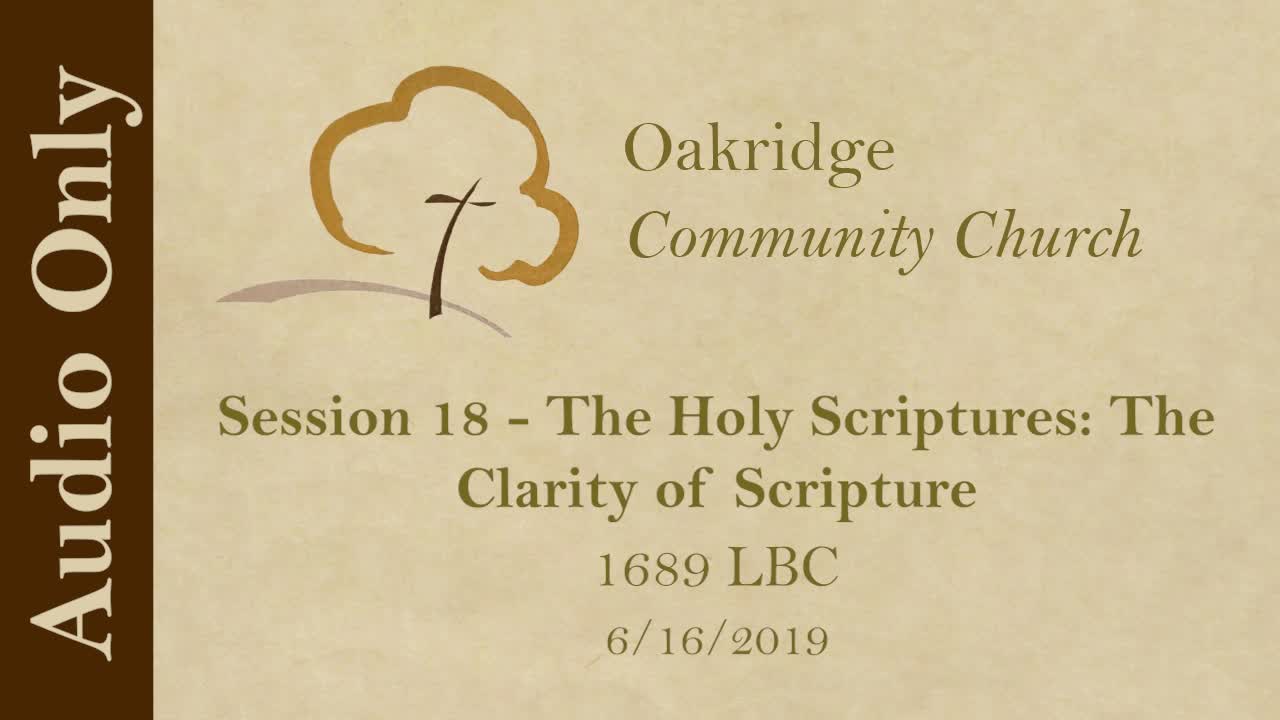 Audio Only

Oakridge
Community Church

Session 18 - The Holy Scriptures: The Clarity of Scripture

1689 LBC

6/16/2019